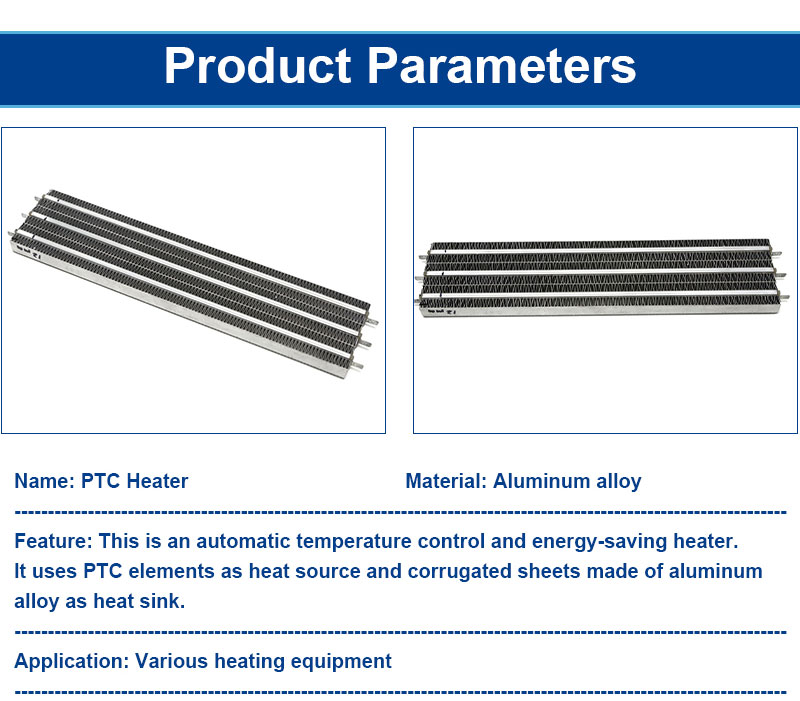 Product Parameters

Name: PTC Heater

Material: Aluminum alloy

Feature: This is an automatic temperature control and energy-saving heater. It uses PTC elements as heat source and corrugated sheets made of aluminum alloy as heat sink.

Application: Various heating equipment